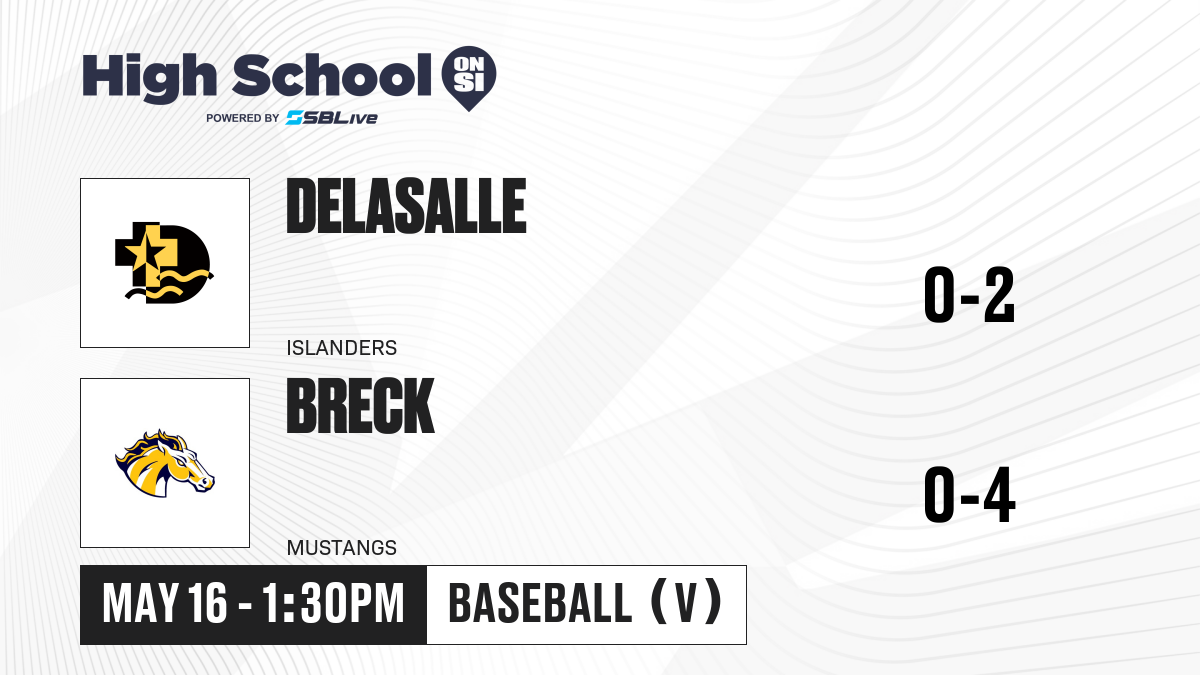 High School ON SI
POWERED BY SBLive

DELASALLE
ISLANDERS
0-2

BRECK
MUSTANGS
0-4

MAY 16 - 1:30PM
BASEBALL (V)